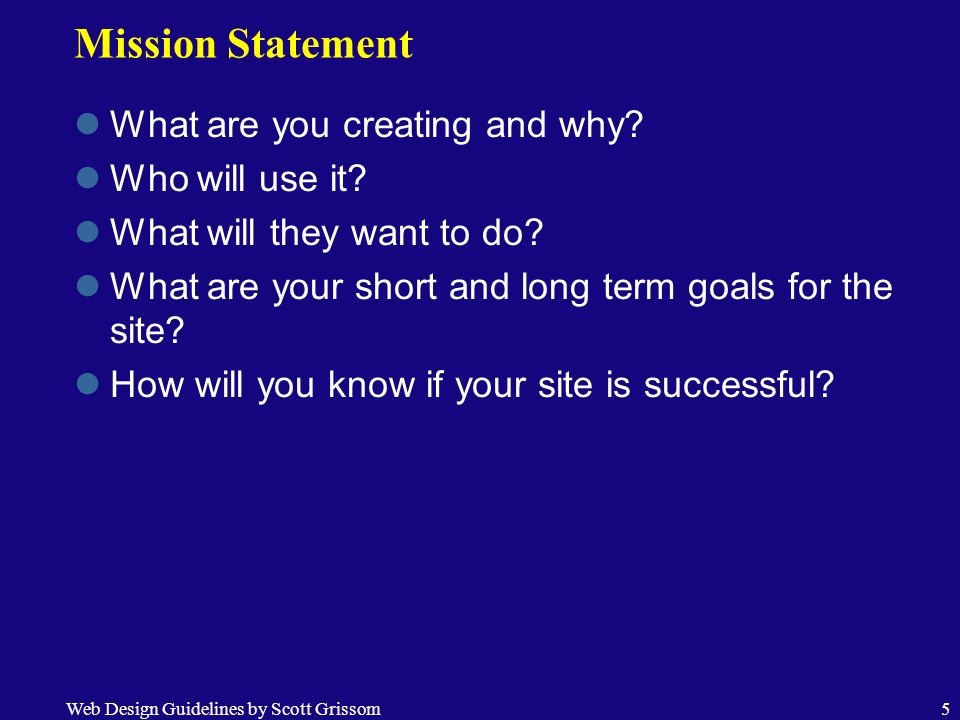 Mission Statement

- What are you creating and why?
- Who will use it?
- What will they want to do?
- What are your short and long term goals for the site?
- How will you know if your site is successful?

Web Design Guidelines by Scott Grissom

5